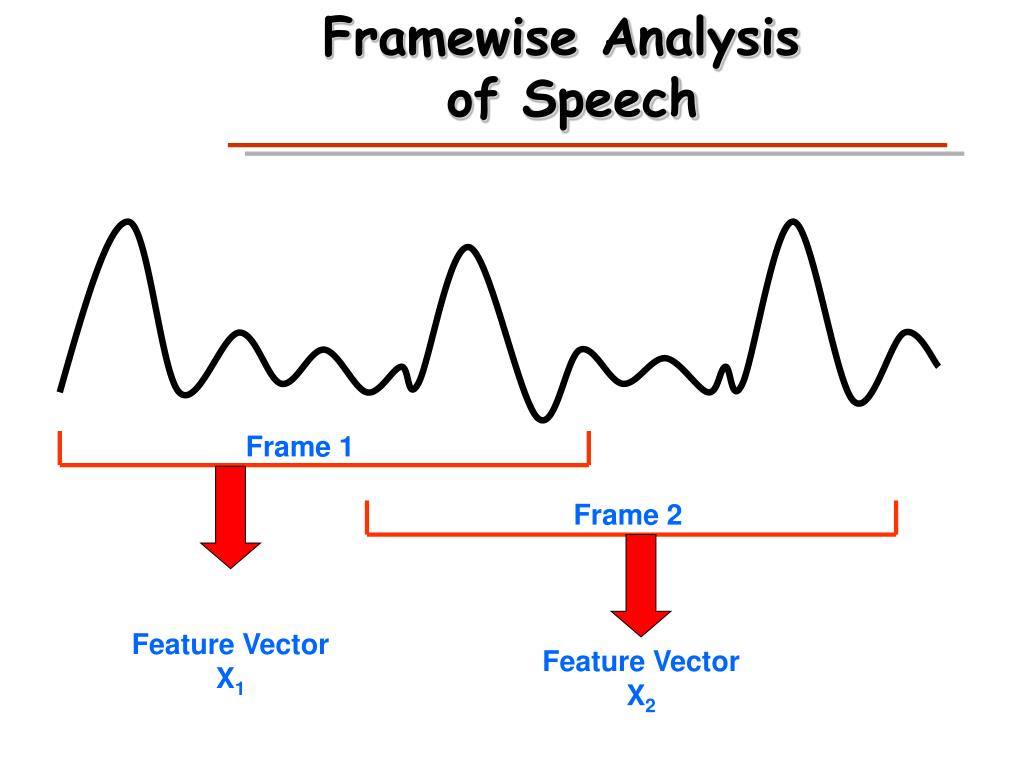 Framewise Analysis of Speech

Frame 1

Frame 2

Feature Vector
$X_1$

Feature Vector
$X_2$